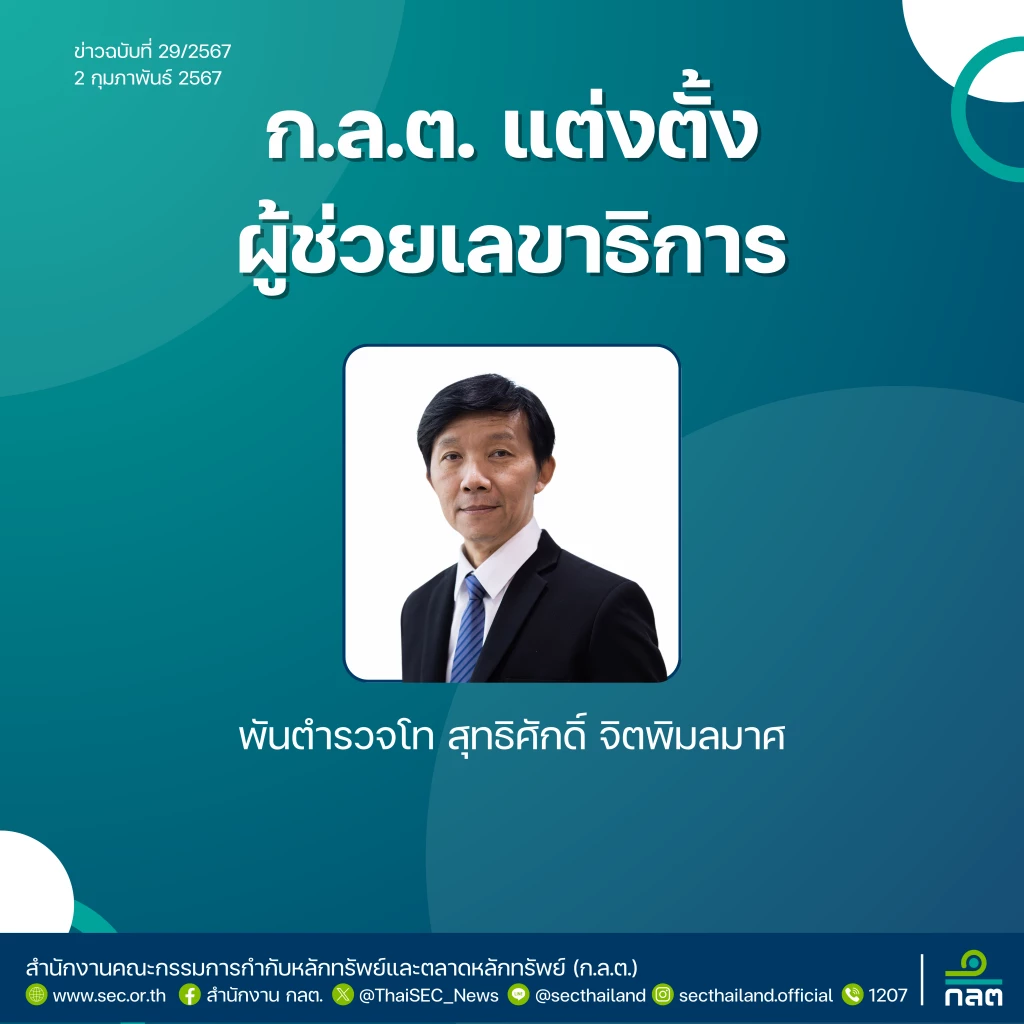 ข่าวฉบับที่ 29/2567
2 กุมภาพันธ์ 2567

ก.ล.ต. แต่งตั้ง
ผู้ช่วยเลขาธิการ

พันตำรวจโท สุทธิศักดิ์ จิตพิมลมาศ

สำนักงานคณะกรรมการกำกับหลักทรัพย์และตลาดหลักทรัพย์ (ก.ล.ต.)
www.sec.or.th สำนักงาน กลต. @ThaiSEC_News @secthailand secthailand.official 1207

กลต